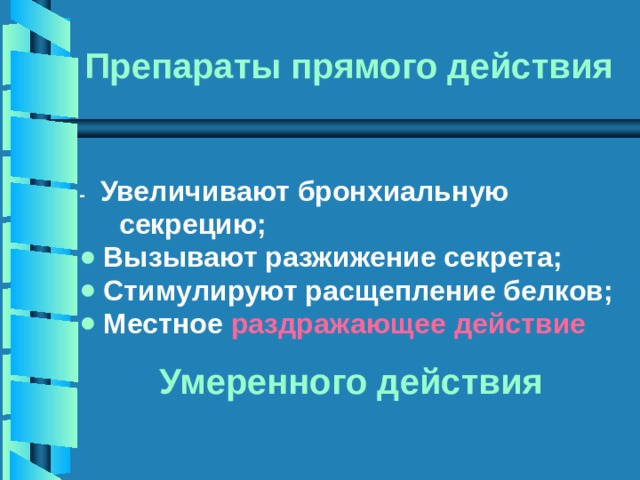 Препараты прямого действия

- Увеличивают бронхиальную секрецию;
• Вызывают разжижение секрета;
• Стимулируют расщепление белков;
• Местное раздражающее действие

Умеренного действия